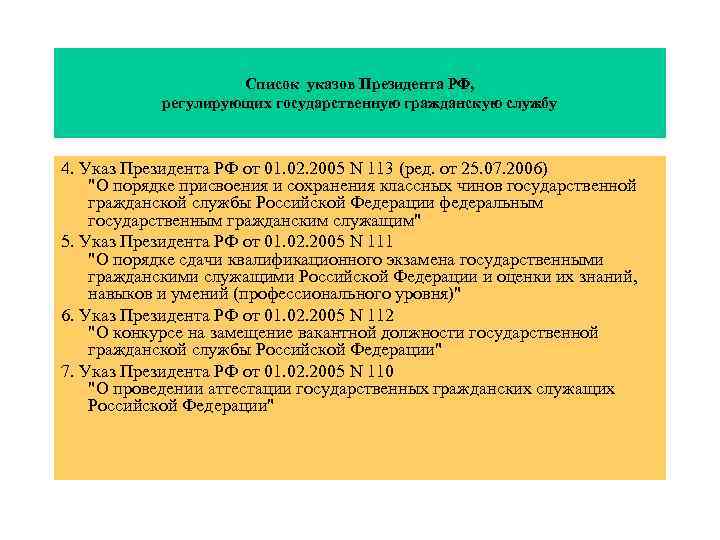 Список указов Президента РФ,
регулирующих государственную гражданскую службу

4. Указ Президента РФ от 01.02.2005 N 113 (ред. от 25.07.2006) "О порядке присвоения и сохранения классных чинов государственной гражданской службы Российской Федерации федеральным государственным гражданским служащим"

5. Указ Президента РФ от 01.02.2005 N 111 "О порядке сдачи квалификационного экзамена государственными гражданскими служащими Российской Федерации и оценки их знаний, навыков и умений (профессионального уровня)"

6. Указ Президента РФ от 01.02.2005 N 112 "О конкурсе на замещение вакантной должности государственной гражданской службы Российской Федерации"

7. Указ Президента РФ от 01.02.2005 N 110 "О проведении аттестации государственных гражданских служащих Российской Федерации"